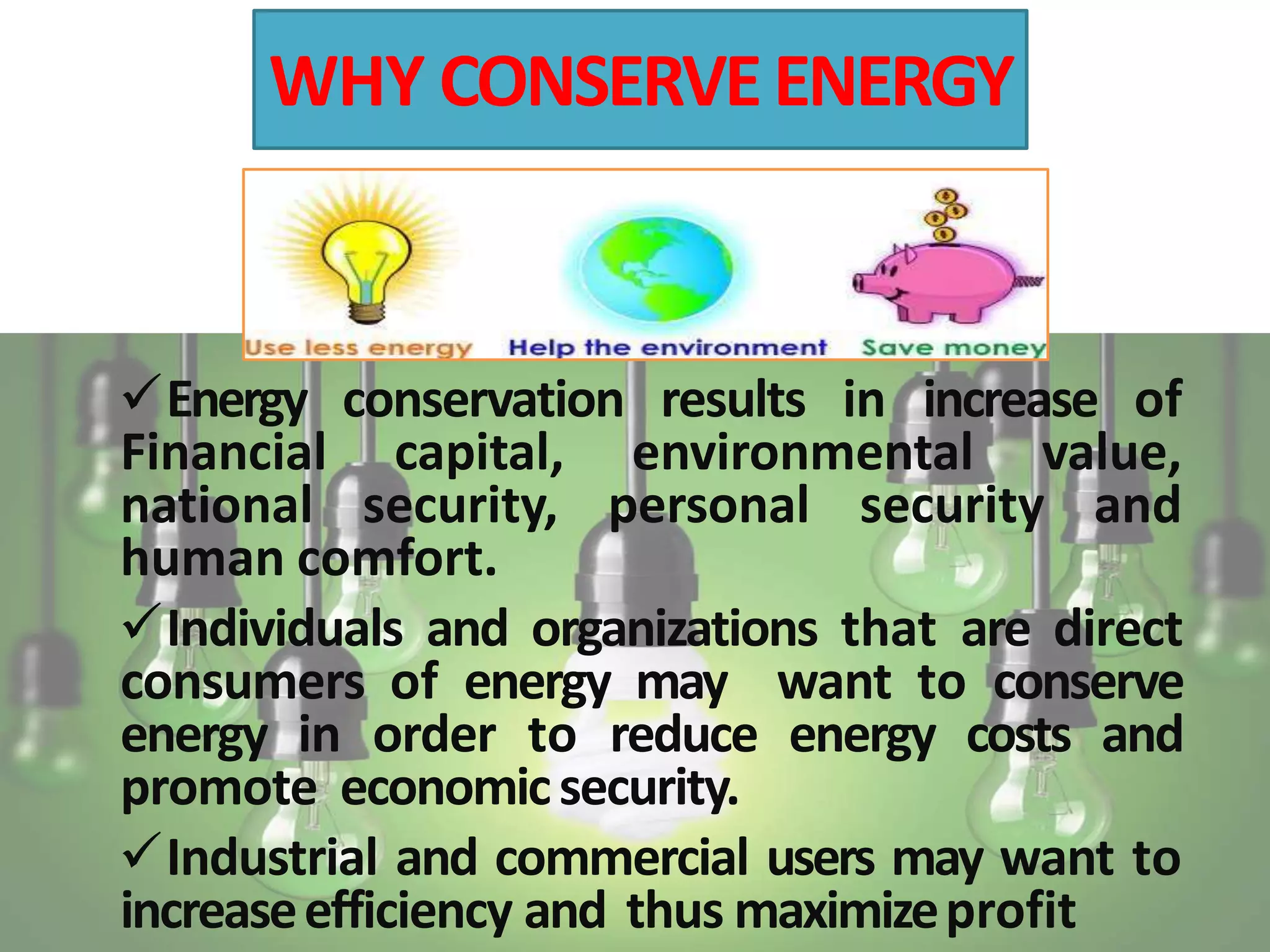 WHY CONSERVE ENERGY

Use less energy Help the environment Save money

✓Energy conservation results in increase of Financial capital, environmental value, national security, personal security and human comfort.

✓Individuals and organizations that are direct consumers of energy may want to conserve energy in order to reduce energy costs and promote economic security.

✓Industrial and commercial users may want to increase efficiency and thus maximize profit